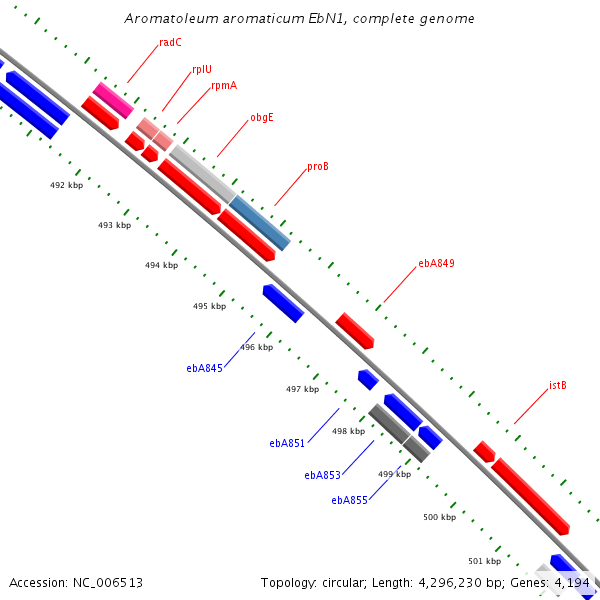 Aromatoleum aromaticum EbN1, complete genome

radC
rplU
rpmA
obgE
proB
ebA849
istB

492 kbp
493 kbp
494 kbp
495 kbp
496 kbp
497 kbp
498 kbp
499 kbp
500 kbp
501 kbp

ebA845
ebA851
ebA853
ebA855

Accession: NC_006513
Topology: circular; Length: 4,296,230 bp; Genes: 4,194